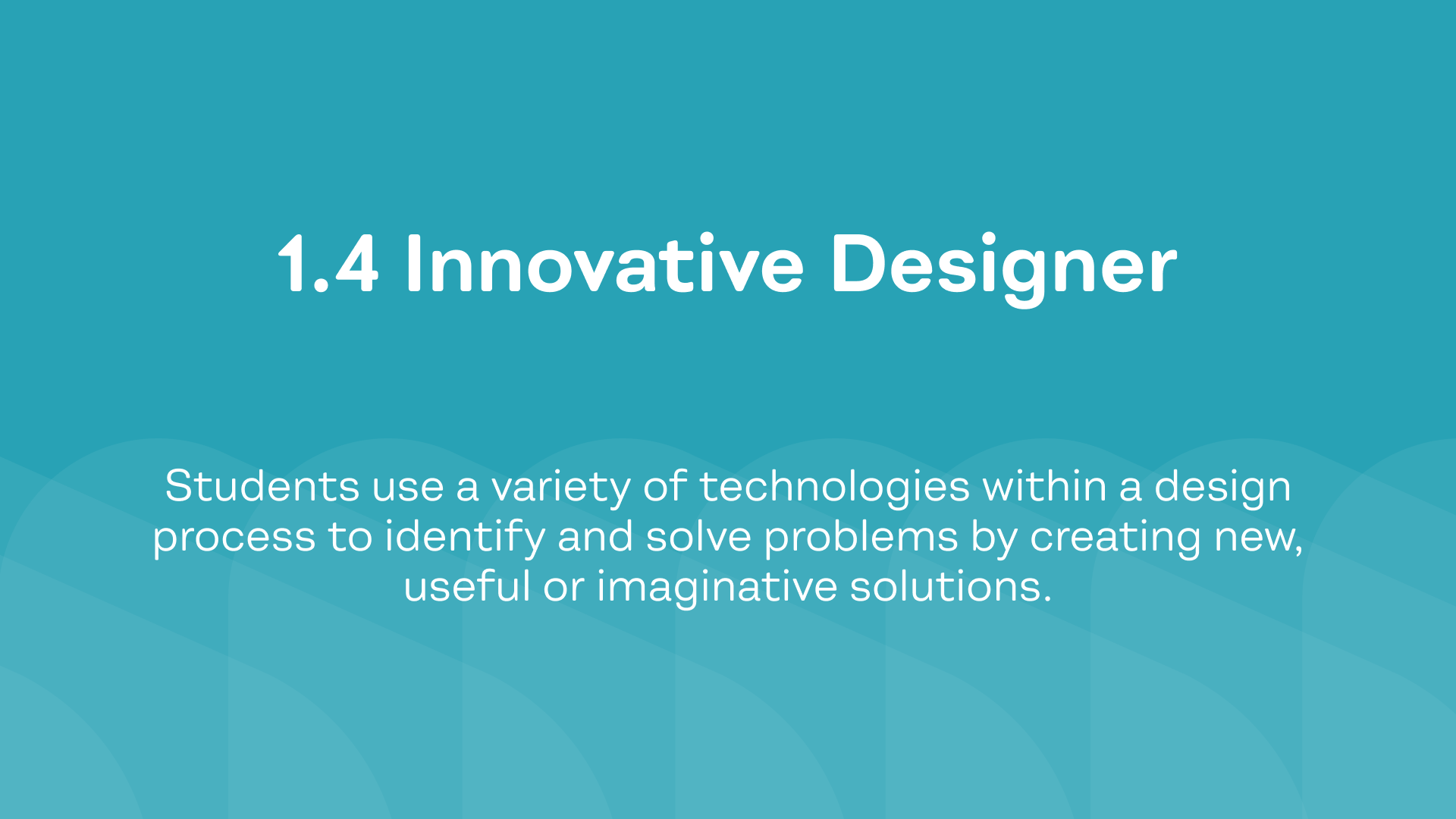 1.4 Innovative Designer

Students use a variety of technologies within a design process to identify and solve problems by creating new, useful or imaginative solutions.